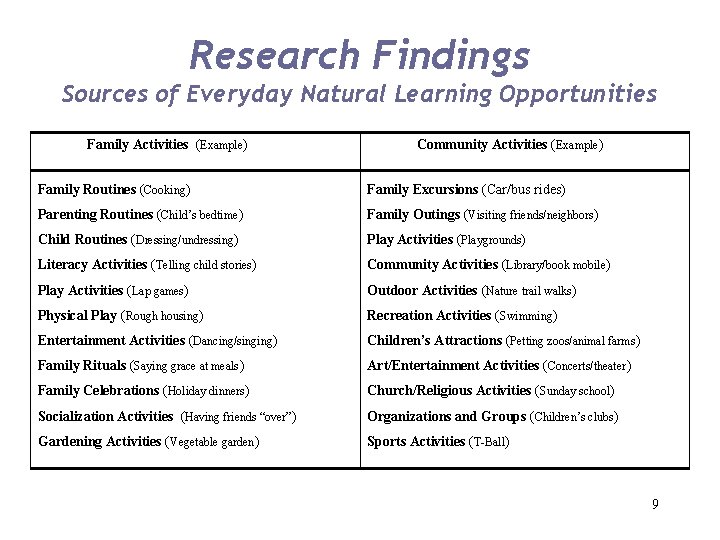 Research Findings

Sources of Everyday Natural Learning Opportunities

| Family Activities (Example) | Community Activities (Example) |
|---|---|
| Family Routines (Cooking) | Family Excursions (Car/bus rides) |
| Parenting Routines (Child's bedtime) | Family Outings (Visiting friends/neighbors) |
| Child Routines (Dressing/undressing) | Play Activities (Playgrounds) |
| Literacy Activities (Telling child stories) | Community Activities (Library/book mobile) |
| Play Activities (Lap games) | Outdoor Activities (Nature trail walks) |
| Physical Play (Rough housing) | Recreation Activities (Swimming) |
| Entertainment Activities (Dancing/singing) | Children's Attractions (Petting zoos/animal farms) |
| Family Rituals (Saying grace at meals) | Art/Entertainment Activities (Concerts/theater) |
| Family Celebrations (Holiday dinners) | Church/Religious Activities (Sunday school) |
| Socialization Activities (Having friends "over") | Organizations and Groups (Children's clubs) |
| Gardening Activities (Vegetable garden) | Sports Activities (T-Ball) |

9